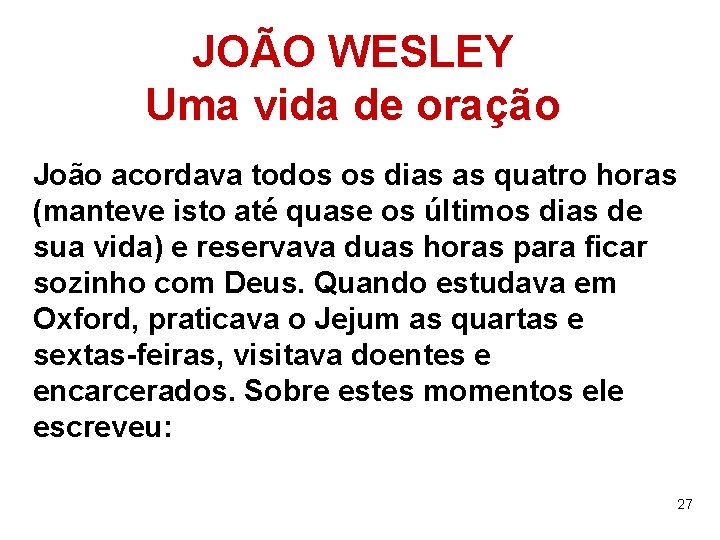 JOÃO WESLEY
Uma vida de oração

João acordava todos os dias as quatro horas (manteve isto até quase os últimos dias de sua vida) e reservava duas horas para ficar sozinho com Deus. Quando estudava em Oxford, praticava o Jejum as quartas e sextas-feiras, visitava doentes e encarcerados. Sobre estes momentos ele escreveu:

27